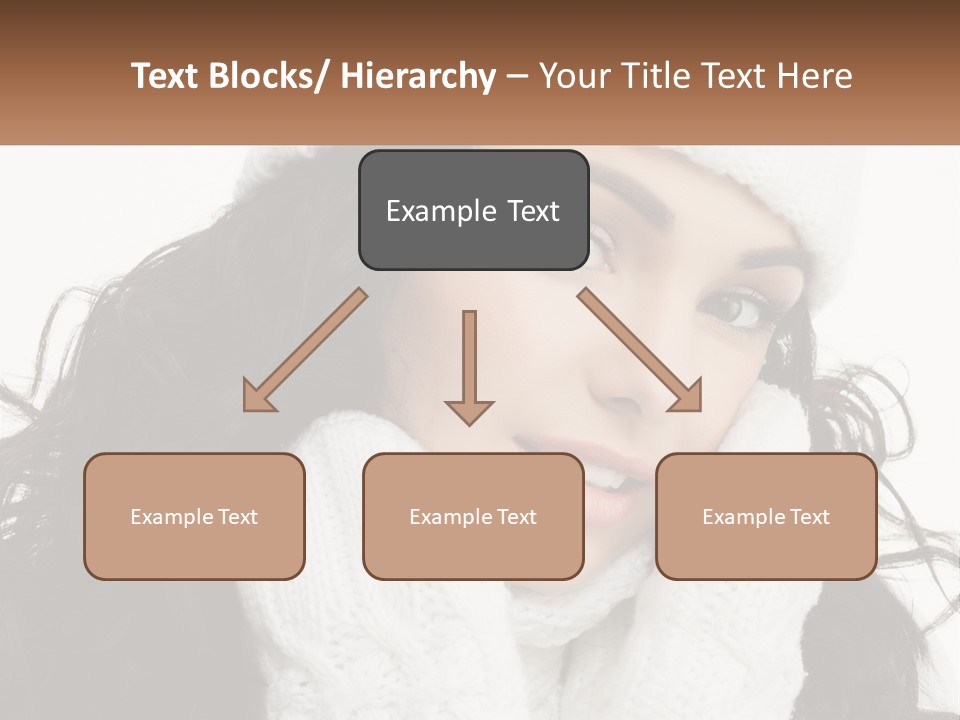 Text Blocks/ Hierarchy – Your Title Text Here

Example Text

Example Text

Example Text

Example Text